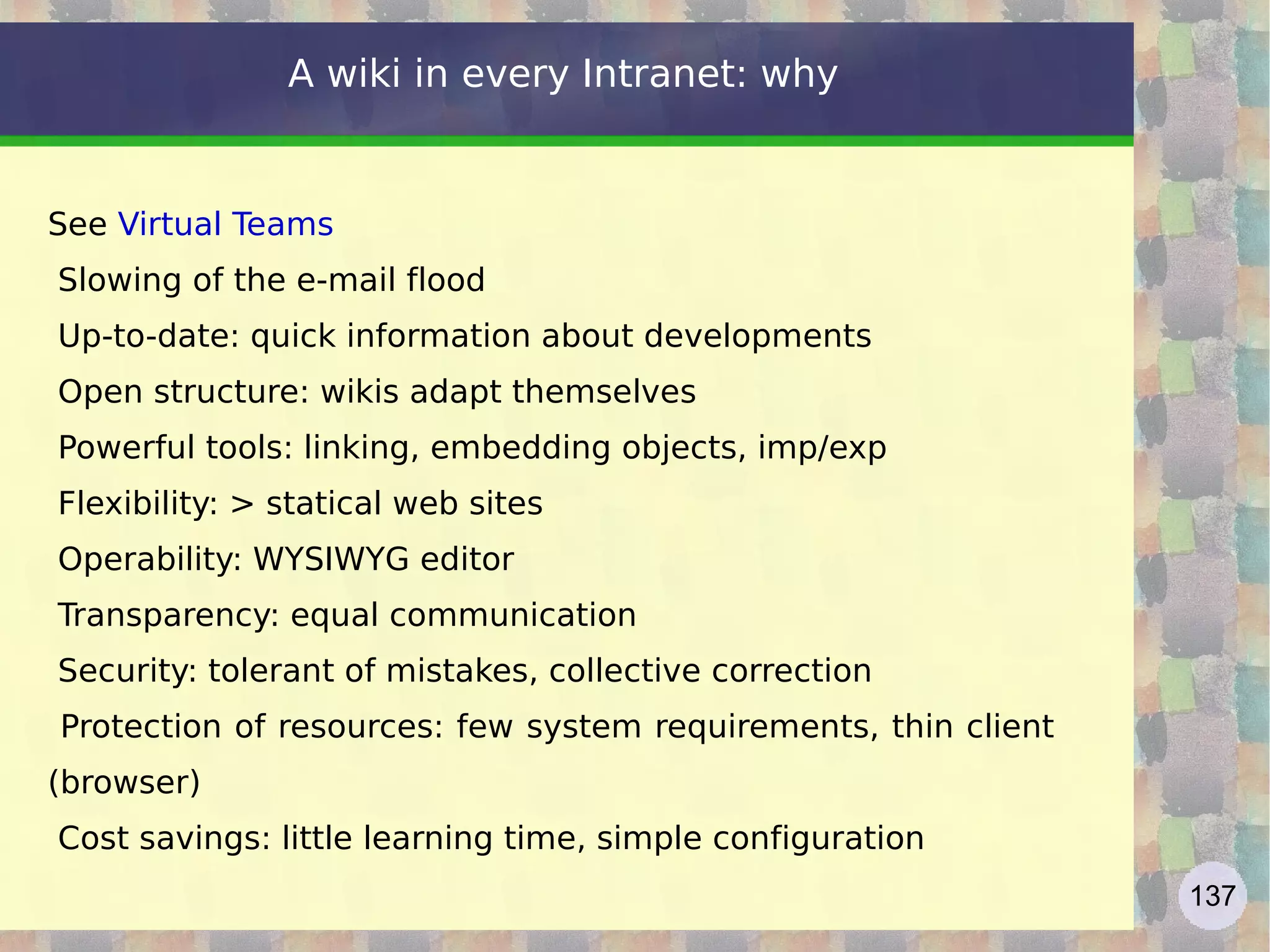 A wiki in every Intranet: why

See Virtual Teams

Slowing of the e-mail flood

Up-to-date: quick information about developments

Open structure: wikis adapt themselves

Powerful tools: linking, embedding objects, imp/exp

Flexibility: > statical web sites

Operability: WYSIWYG editor

Transparency: equal communication

Security: tolerant of mistakes, collective correction

Protection of resources: few system requirements, thin client (browser)

Cost savings: little learning time, simple configuration

137